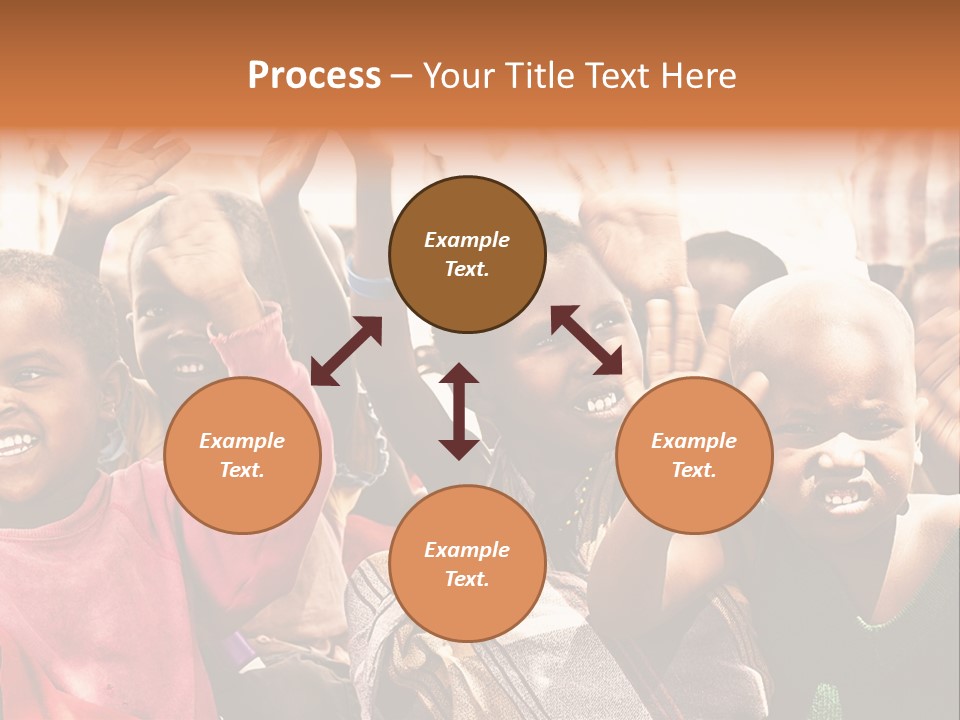 Process – Your Title Text Here

Example Text.

Example Text.

Example Text.

Example Text.